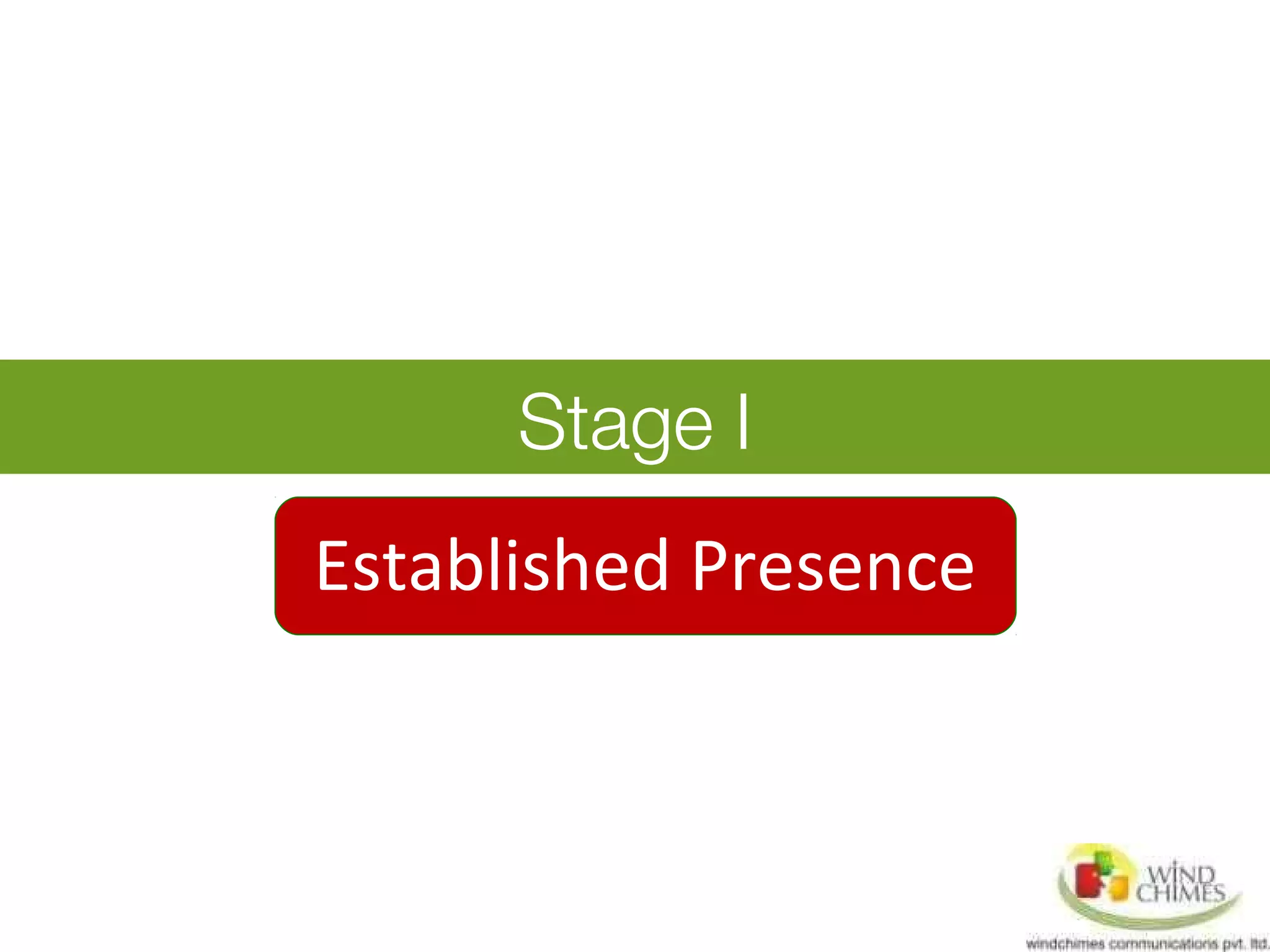 Stage I

Established Presence

WIND CHIMES

windchimes communications pvt. ltd.